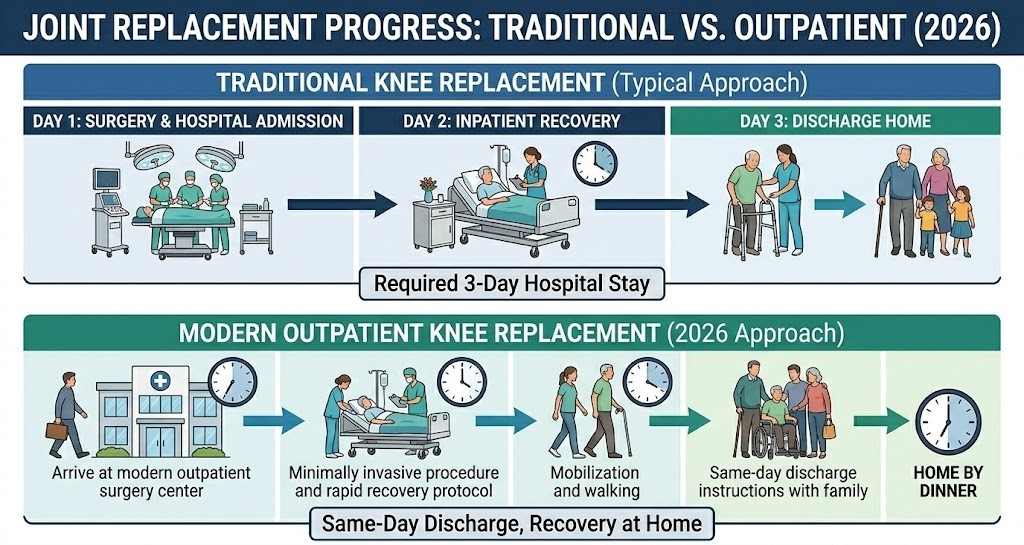 JOINT REPLACEMENT PROGRESS: TRADITIONAL VS. OUTPATIENT (2026)

TRADITIONAL KNEE REPLACEMENT (Typical Approach)

DAY 1: SURGERY & HOSPITAL ADMISSION

DAY 2: INPATIENT RECOVERY

DAY 3: DISCHARGE HOME

Required 3-Day Hospital Stay

MODERN OUTPATIENT KNEE REPLACEMENT (2026 Approach)

Arrive at modern outpatient surgery center

Minimally invasive procedure and rapid recovery protocol

Mobilization and walking

Same-day discharge instructions with family

HOME BY DINNER

Same-Day Discharge, Recovery at Home